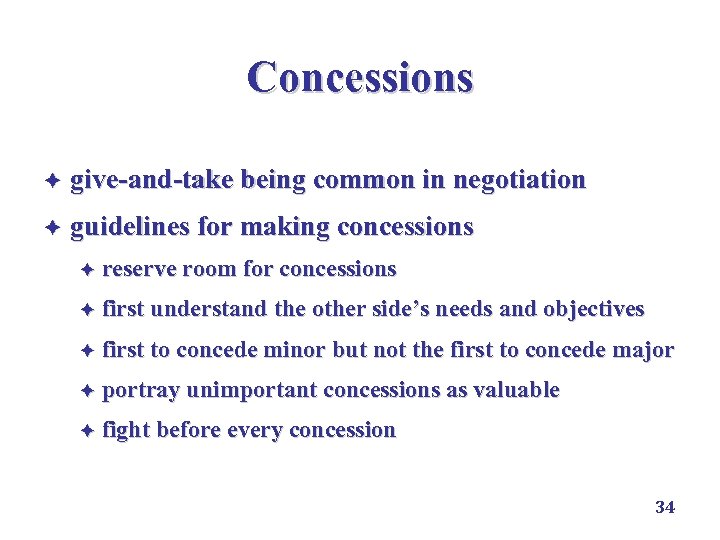 Concessions

✦ give-and-take being common in negotiation

✦ guidelines for making concessions

✦ reserve room for concessions

✦ first understand the other side’s needs and objectives

✦ first to concede minor but not the first to concede major

✦ portray unimportant concessions as valuable

✦ fight before every concession

34